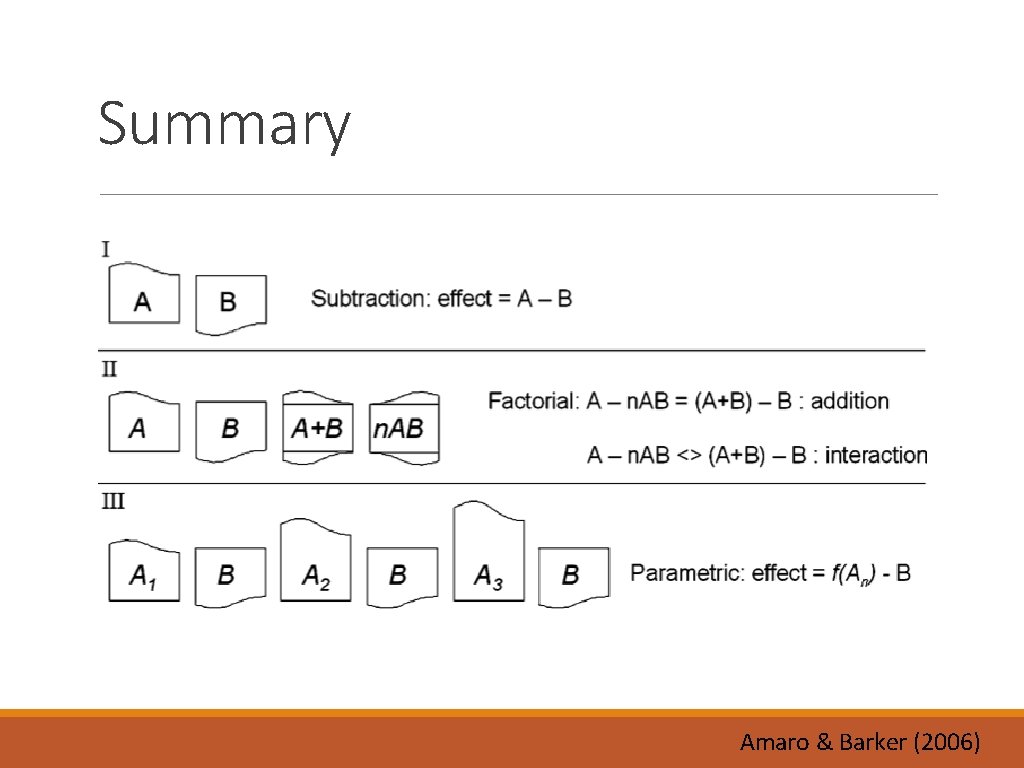 Summary

I

A B Subtraction: effect = A – B

II

A B A+B nAB Factorial: A – nAB = (A+B) – B : addition

A – nAB <> (A+B) – B : interaction

III

$A_1$ B $A_2$ B $A_3$ B Parametric: effect = $f(A_n)$ - B

Amaro & Barker (2006)